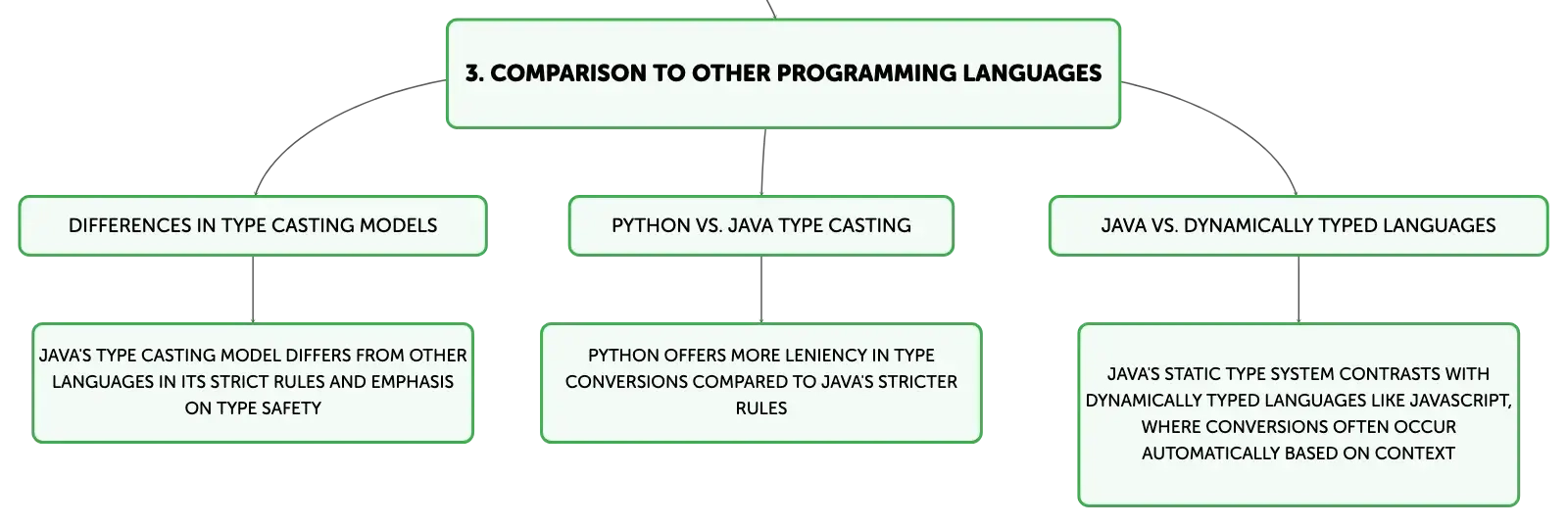 3. COMPARISON TO OTHER PROGRAMMING LANGUAGES

DIFFERENCES IN TYPE CASTING MODELS

JAVA'S TYPE CASTING MODEL DIFFERS FROM OTHER LANGUAGES IN ITS STRICT RULES AND EMPHASIS ON TYPE SAFETY

PYTHON VS. JAVA TYPE CASTING

PYTHON OFFERS MORE LENIENCY IN TYPE CONVERSIONS COMPARED TO JAVA'S STRICTER RULES

JAVA VS. DYNAMICALLY TYPED LANGUAGES

JAVA'S STATIC TYPE SYSTEM CONTRASTS WITH DYNAMICALLY TYPED LANGUAGES LIKE JAVASCRIPT, WHERE CONVERSIONS OFTEN OCCUR AUTOMATICALLY BASED ON CONTEXT